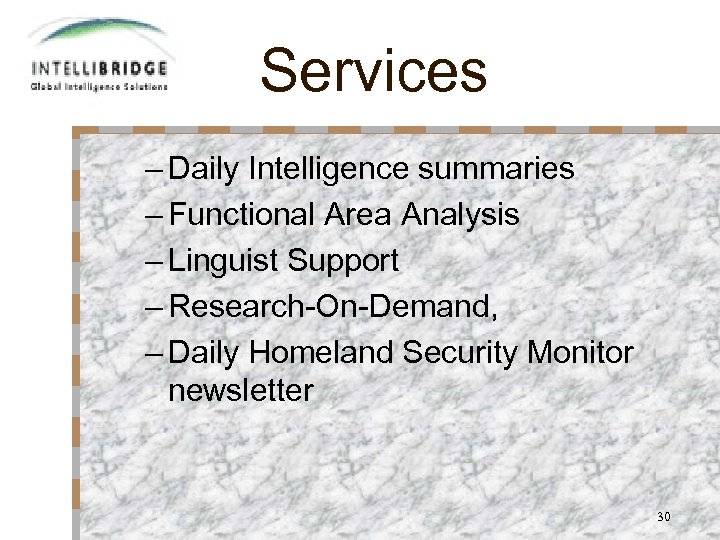 INTELLIBRIDGE
Global Intelligence Solutions

Services

– Daily Intelligence summaries
– Functional Area Analysis
– Linguist Support
– Research-On-Demand,
– Daily Homeland Security Monitor newsletter

30